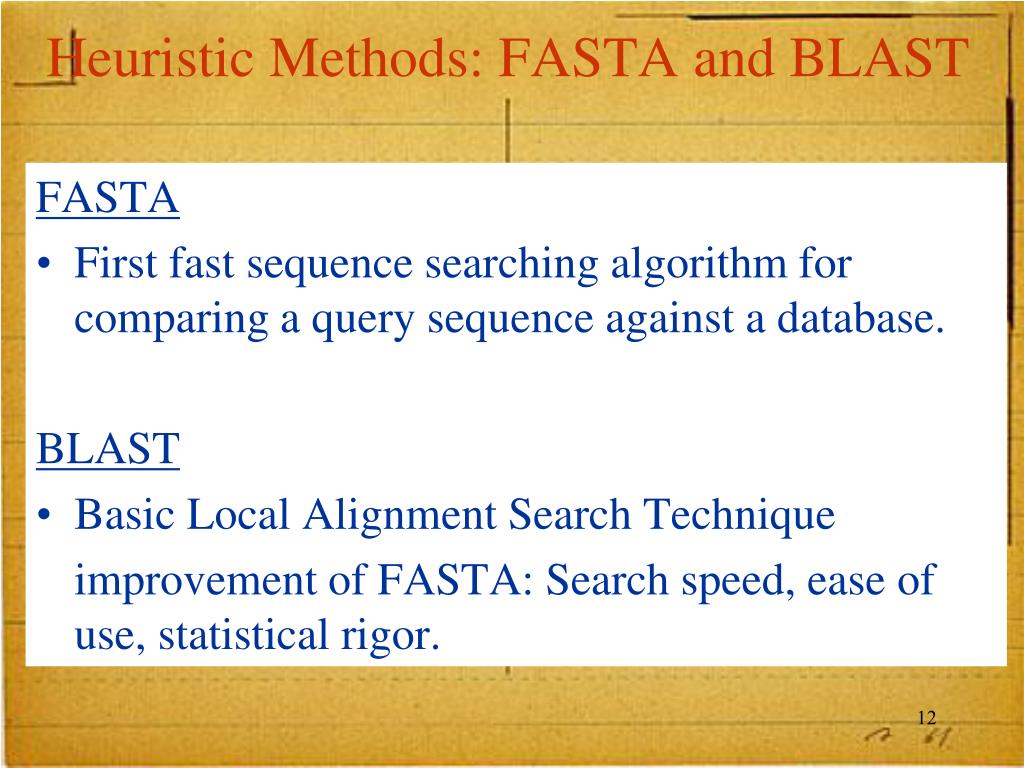 Heuristic Methods: FASTA and BLAST

FASTA

• First fast sequence searching algorithm for comparing a query sequence against a database.

BLAST

• Basic Local Alignment Search Technique
improvement of FASTA: Search speed, ease of use, statistical rigor.

12